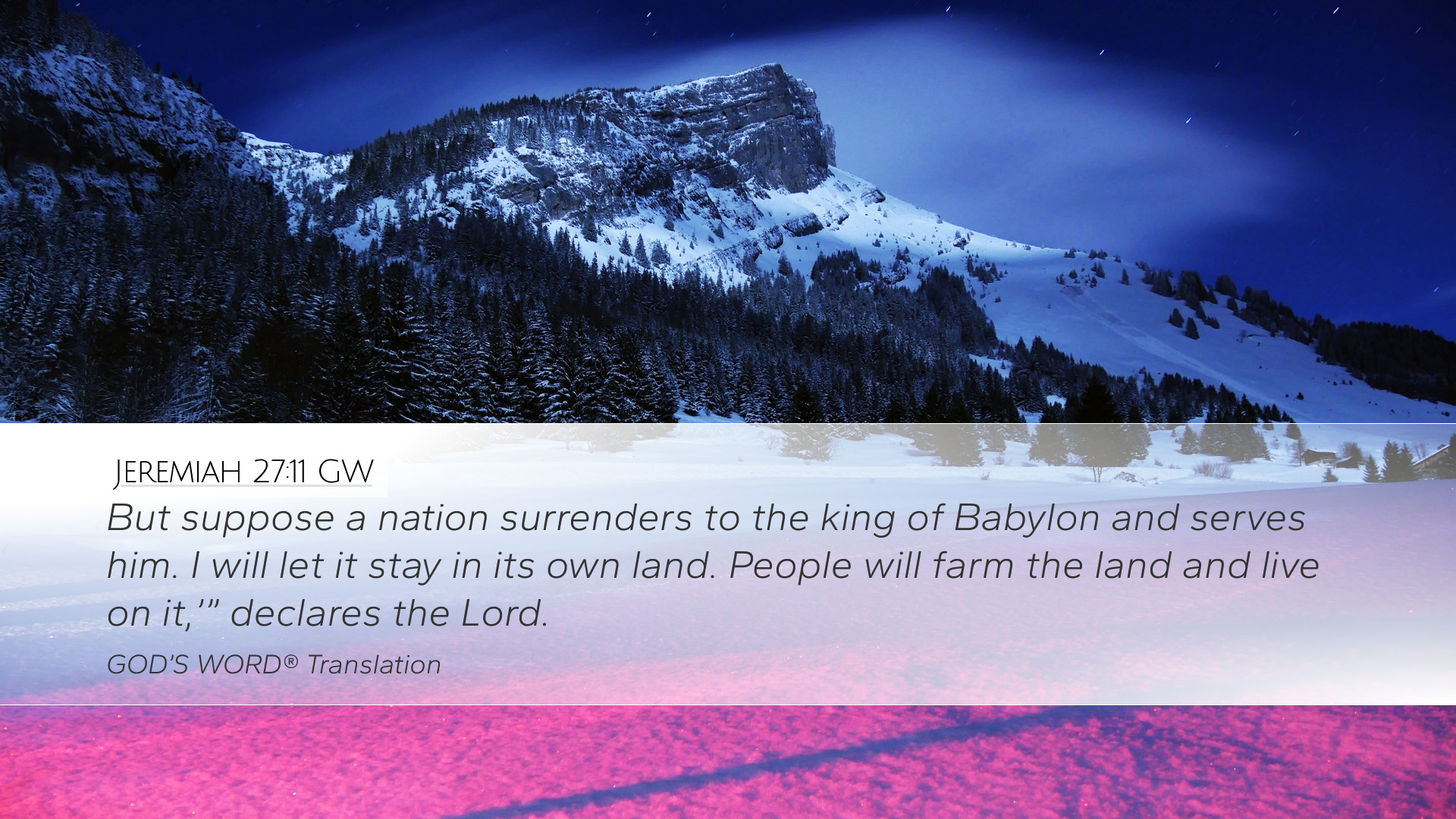 Jeremiah 27:11 GW

But suppose a nation surrenders to the king of Babylon and serves him. I will let it stay in its own land. People will farm the land and live on it,'" declares the Lord.

GOD'S WORD® Translation